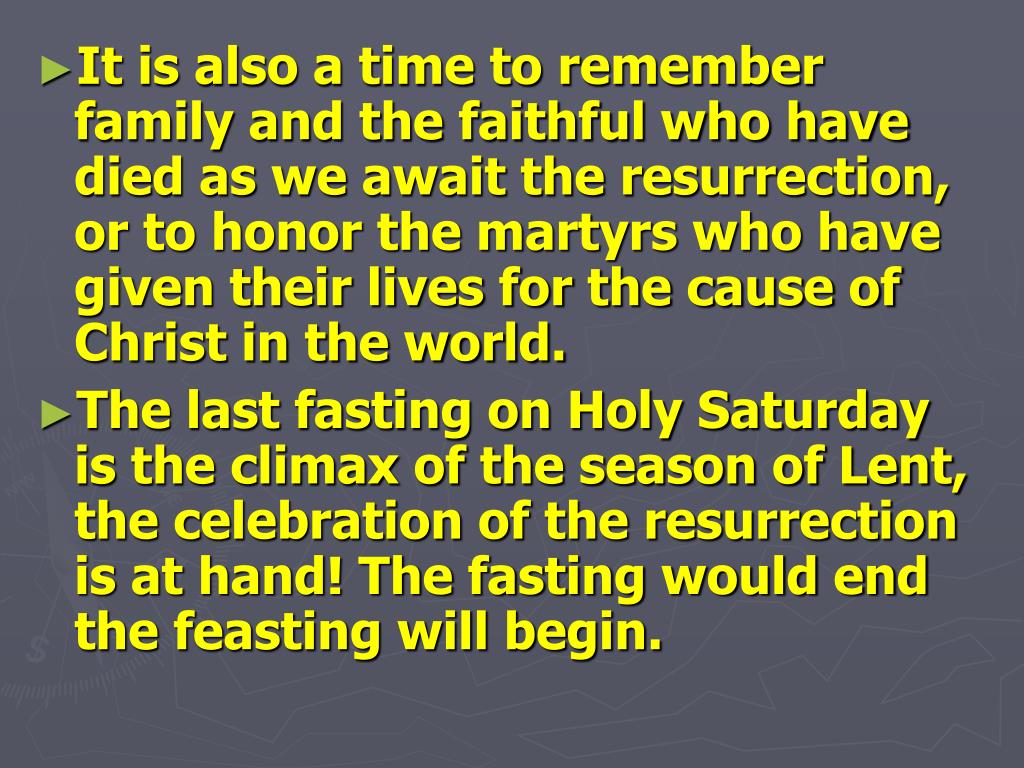 ►It is also a time to remember family and the faithful who have died as we await the resurrection, or to honor the martyrs who have given their lives for the cause of Christ in the world.

►The last fasting on Holy Saturday is the climax of the season of Lent, the celebration of the resurrection is at hand! The fasting would end the feasting will begin.